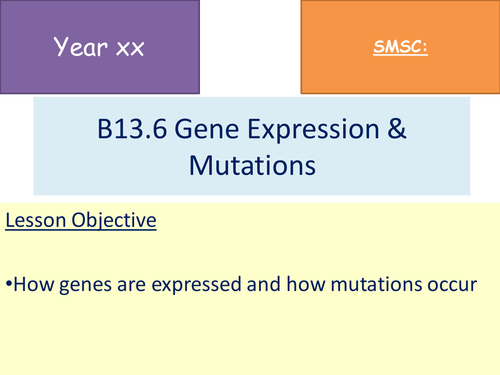 Year xx

SMSC:

B13.6 Gene Expression & Mutations

Lesson Objective

•How genes are expressed and how mutations occur